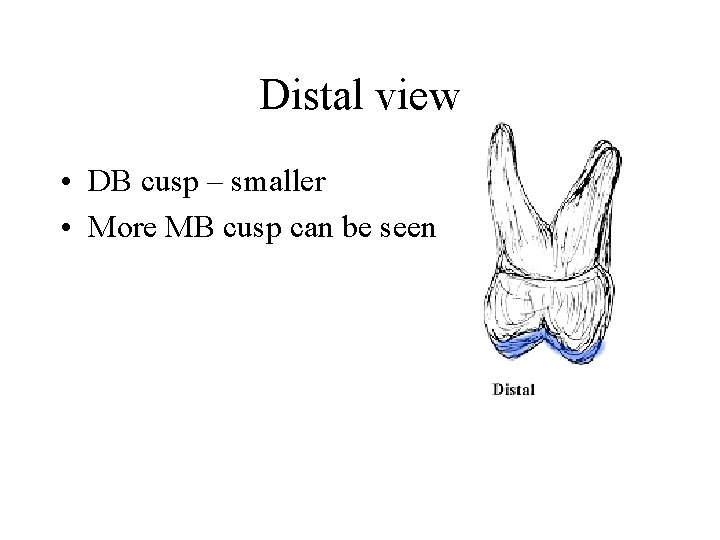 Distal view

• DB cusp – smaller
• More MB cusp can be seen

Distal